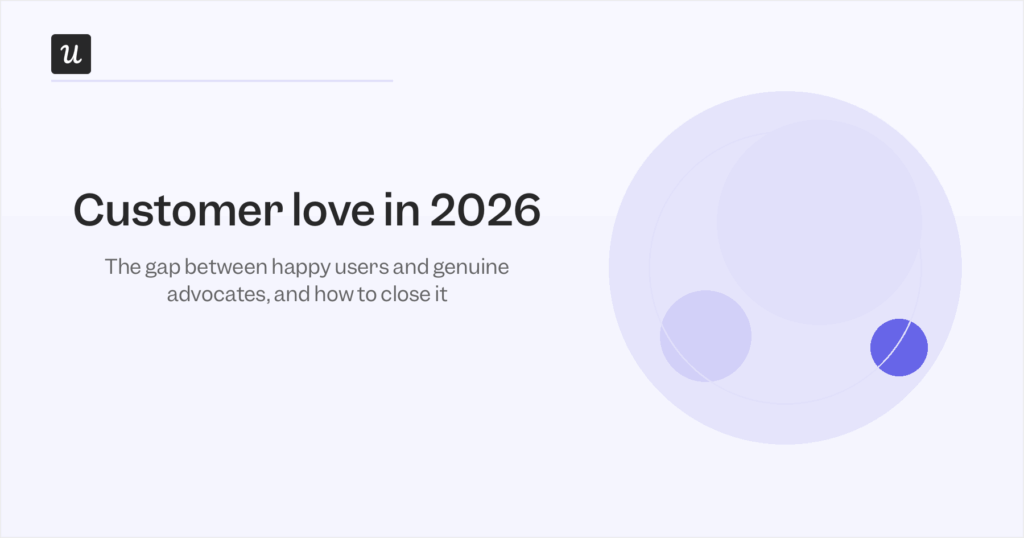 u

Customer love in 2026

The gap between happy users and genuine advocates, and how to close it